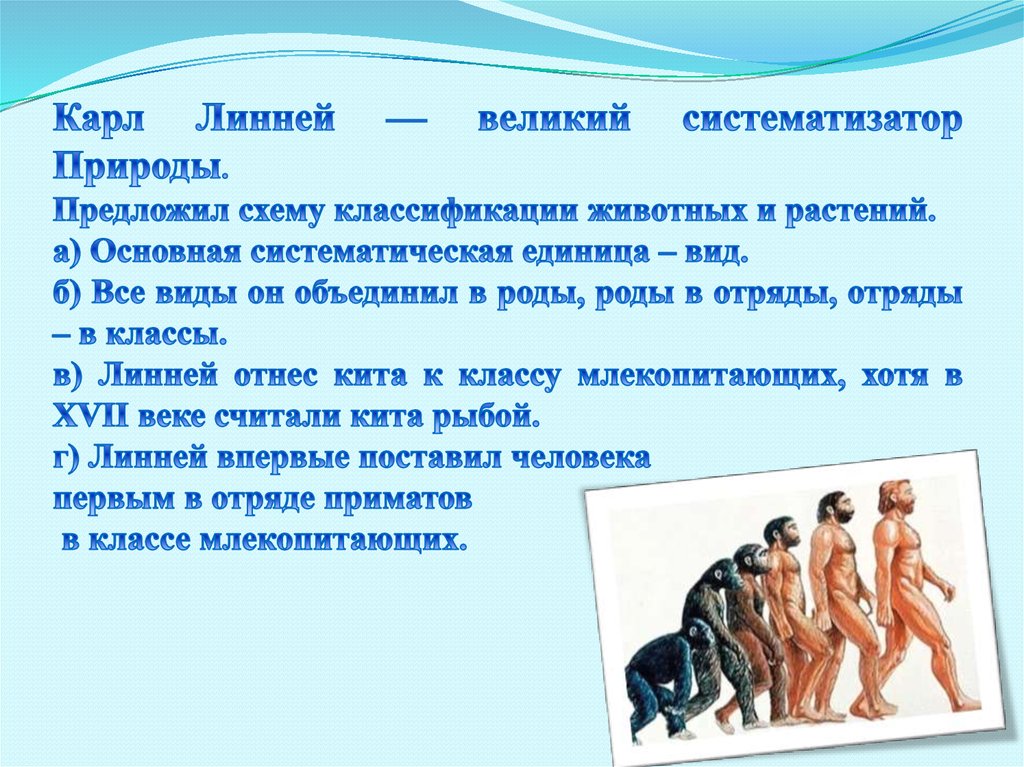 Карл Линней — великий систематизатор Природы.

Предложил схему классификации животных и растений.
а) Основная систематическая единица – вид.
б) Все виды он объединил в роды, роды в отряды, отряды – в классы.
в) Линней отнес кита к классу млекопитающих, хотя в XVII веке считали кита рыбой.
г) Линней впервые поставил человека первым в отряде приматов в классе млекопитающих.